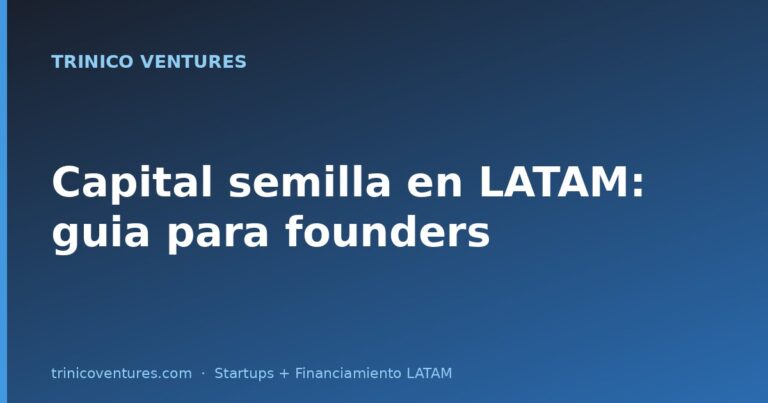 TRINICO VENTURES

Capital semilla en LATAM: guia para founders

trinicoventures.com · Startups + Financiamiento LATAM